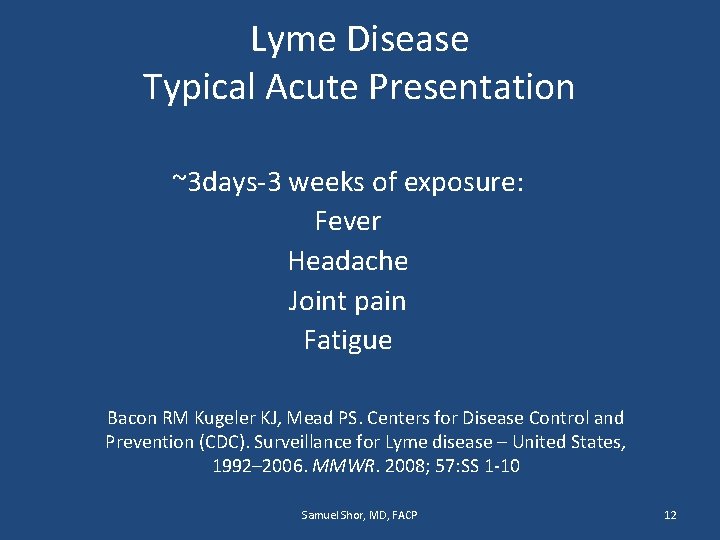 Lyme Disease
Typical Acute Presentation

~3days-3 weeks of exposure:
Fever
Headache
Joint pain
Fatigue

Bacon RM Kugeler KJ, Mead PS. Centers for Disease Control and Prevention (CDC). Surveillance for Lyme disease – United States, 1992–2006. MMWR. 2008; 57:SS 1-10

Samuel Shor, MD, FACP

12